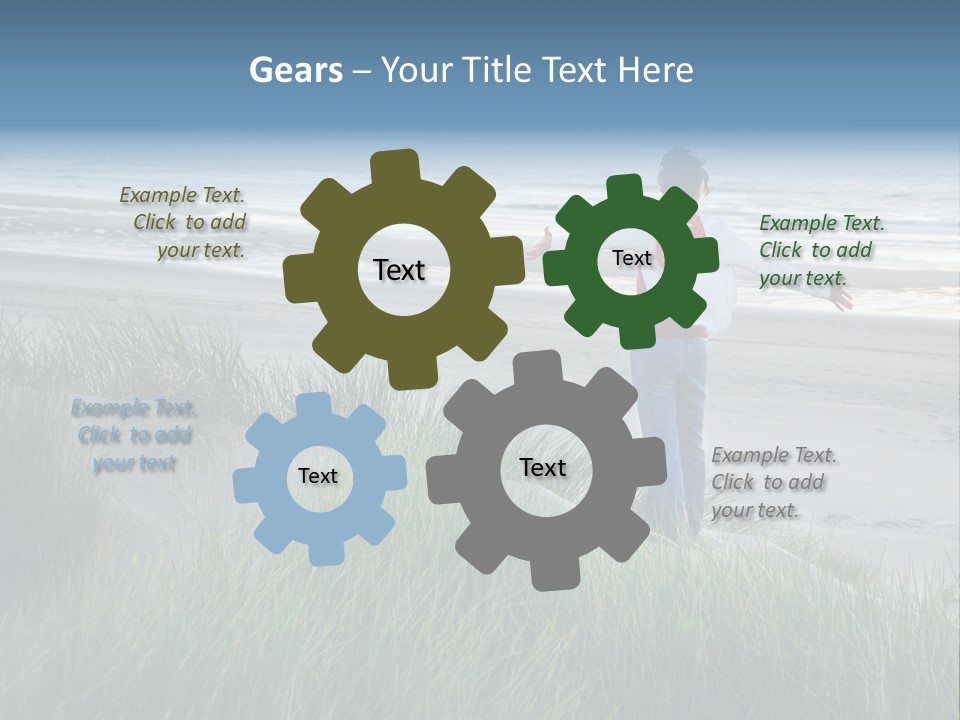 Gears – Your Title Text Here

Example Text. Click to add your text.

Text

Text

Example Text. Click to add your text.

Example Text. Click to add your text

Text

Text

Example Text. Click to add your text.